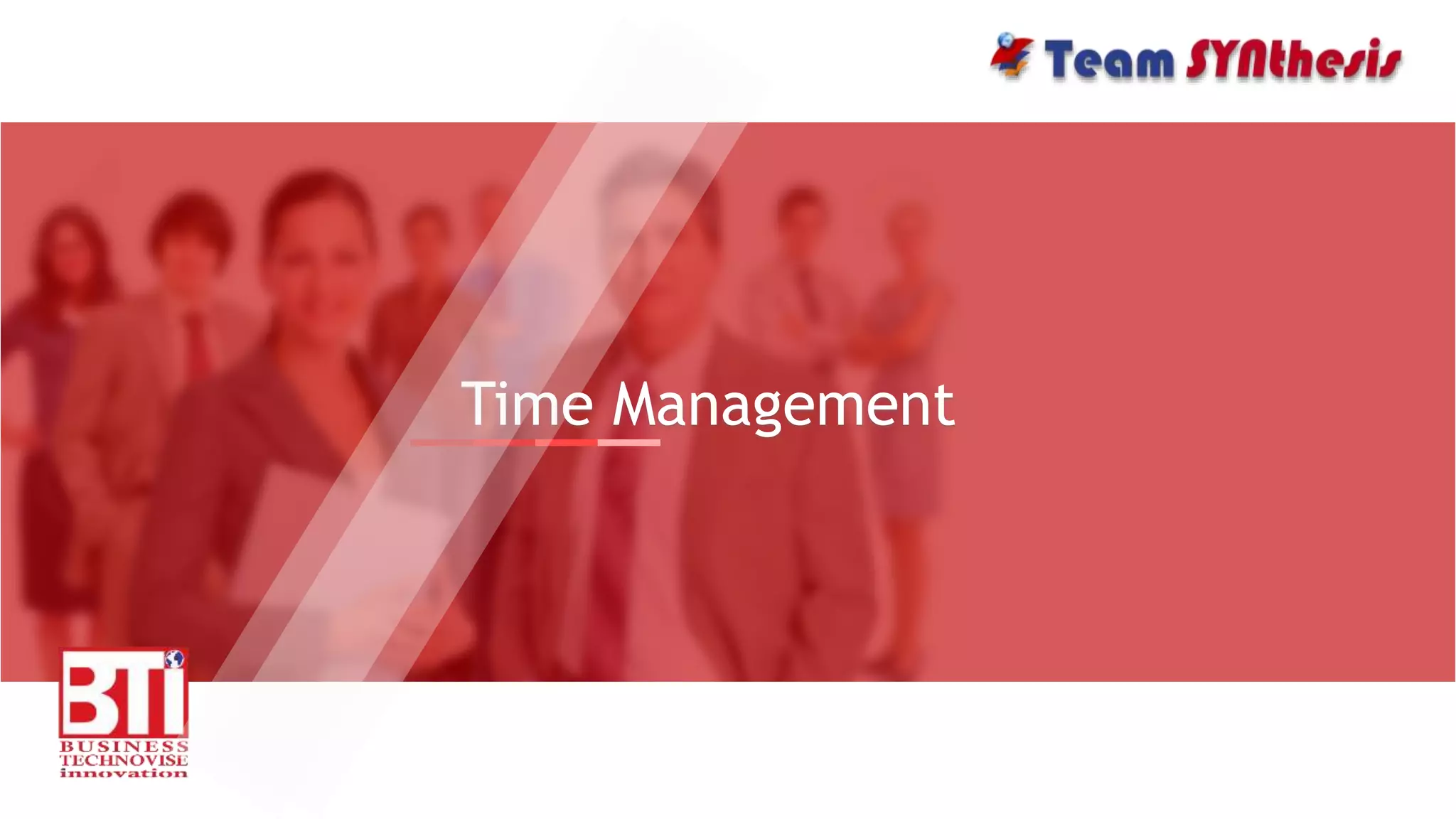 Team SYNthesis

Time Management

BTI
BUSINESS
TECHNOVISE
innovation